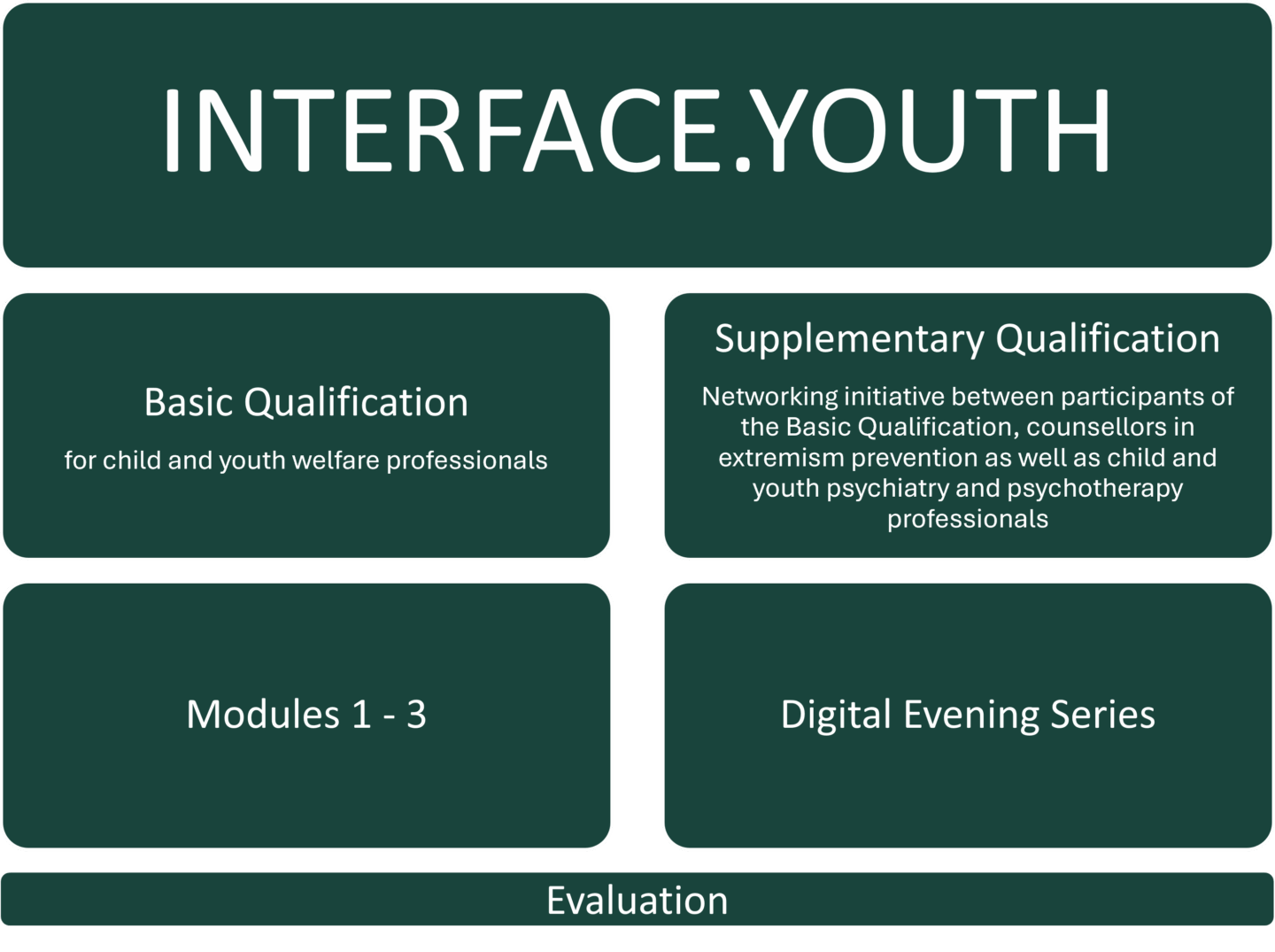 INTERFACE.YOUTH

Basic Qualification

for child and youth welfare professionals

Supplementary Qualification

Networking initiative between participants of the Basic Qualification, counsellors in extremism prevention as well as child and youth psychiatry and psychotherapy professionals

Modules 1 - 3

Digital Evening Series

Evaluation